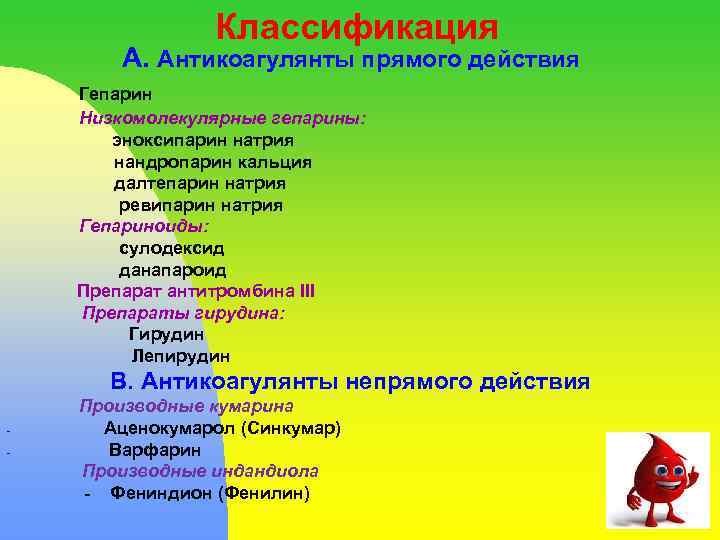 Классификация

А. Антикоагулянты прямого действия

Гепарин

Низкомолекулярные гепарины:

эноксипарин натрия

надропарин кальция

далтепарин натрия

ревипарин натрия

Гепариноиды:

сулодексид

данапароид

Препарат антитромбина III

Препараты гирудина:

Гирудин

Лепирудин

В. Антикоагулянты непрямого действия

Производные кумарина

- Аценокумарол (Синкумар)

- Варфарин

Производные индандиола

- Фениндион (Фенилин)